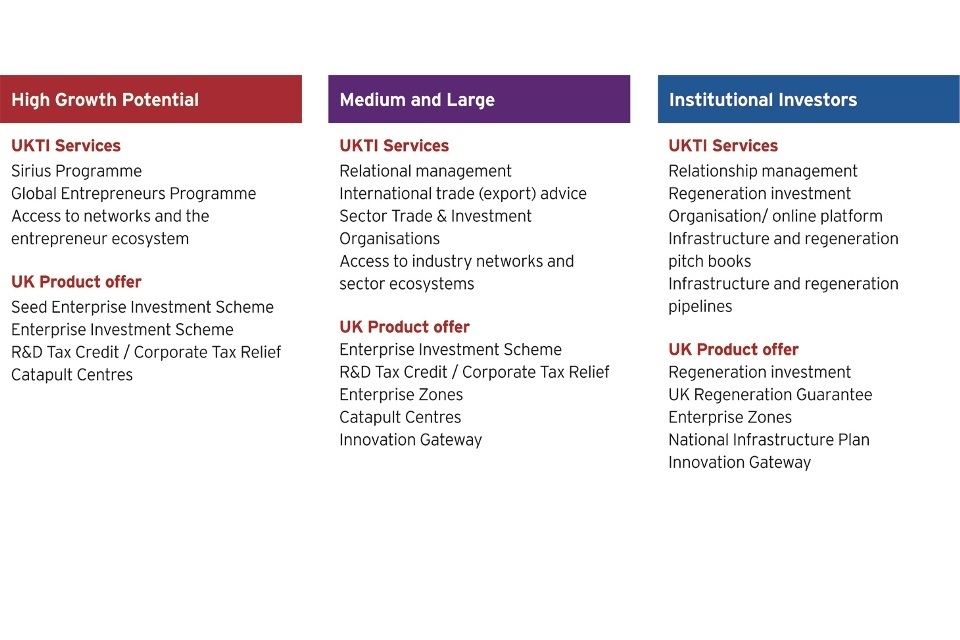 High Growth Potential

UKTI Services
Sirius Programme
Global Entrepreneurs Programme
Access to networks and the entrepreneur ecosystem

UK Product offer
Seed Enterprise Investment Scheme
Enterprise Investment Scheme
R&D Tax Credit / Corporate Tax Relief
Catapult Centres

Medium and Large

UKTI Services
Relational management
International trade (export) advice
Sector Trade & Investment Organisations
Access to industry networks and sector ecosystems

UK Product offer
Enterprise Investment Scheme
R&D Tax Credit / Corporate Tax Relief
Enterprise Zones
Catapult Centres
Innovation Gateway

Institutional Investors

UKTI Services
Relationship management
Regeneration investment
Organisation/ online platform
Infrastructure and regeneration pitch books
Infrastructure and regeneration pipelines

UK Product offer
Regeneration investment
UK Regeneration Guarantee
Enterprise Zones
National Infrastructure Plan
Innovation Gateway